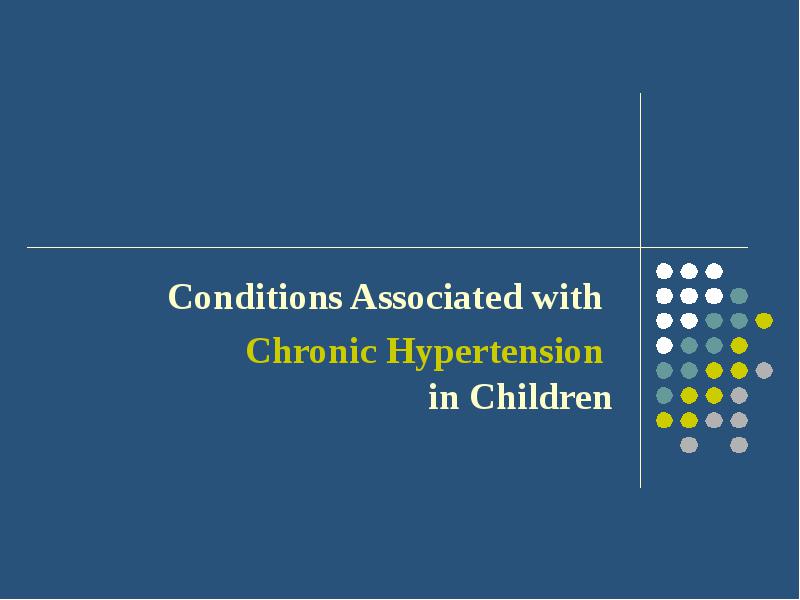 Conditions Associated with
Chronic Hypertension
in Children